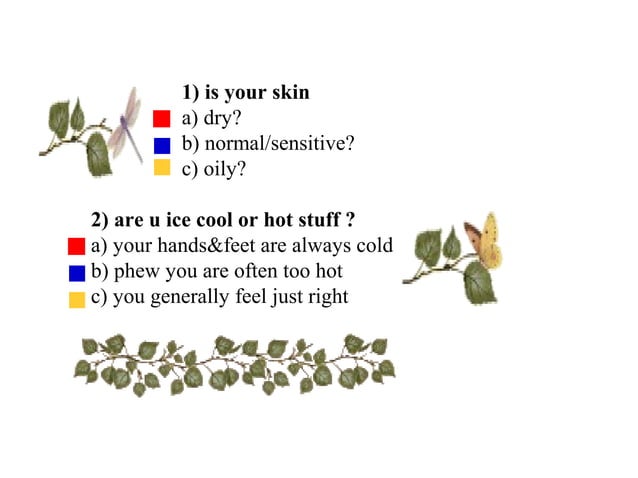 1) is your skin
a) dry?
b) normal/sensitive?
c) oily?

2) are u ice cool or hot stuff ?
a) your hands&feet are always cold
b) phew you are often too hot
c) you generally feel just right